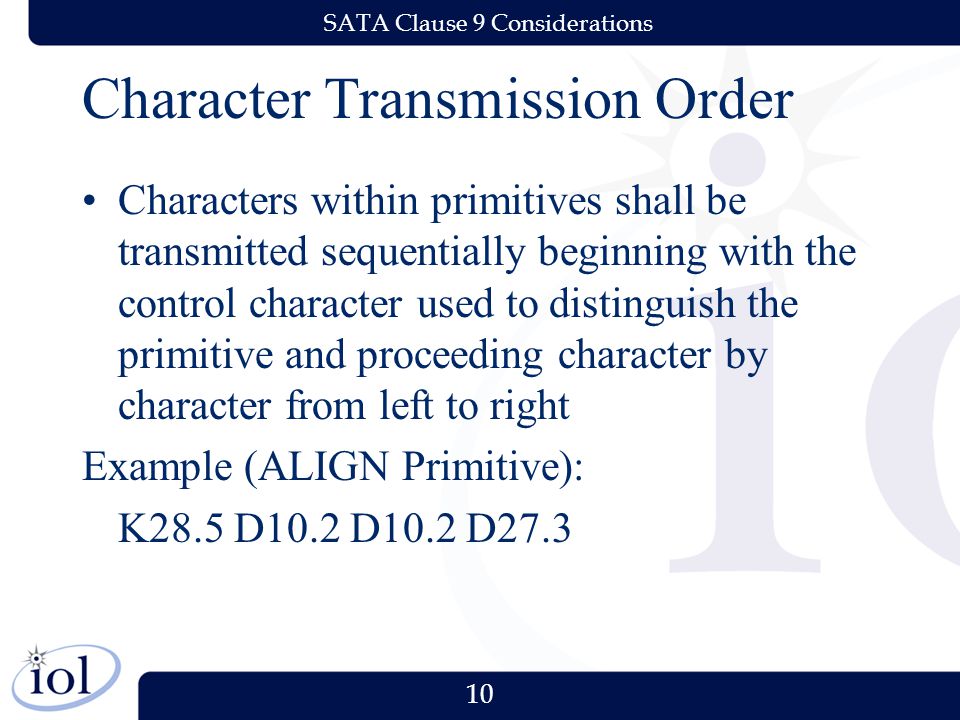 SATA Clause 9 Considerations

Character Transmission Order

• Characters within primitives shall be transmitted sequentially beginning with the control character used to distinguish the primitive and proceeding character by character from left to right

Example (ALIGN Primitive):

K28.5 D10.2 D10.2 D27.3

iol

10